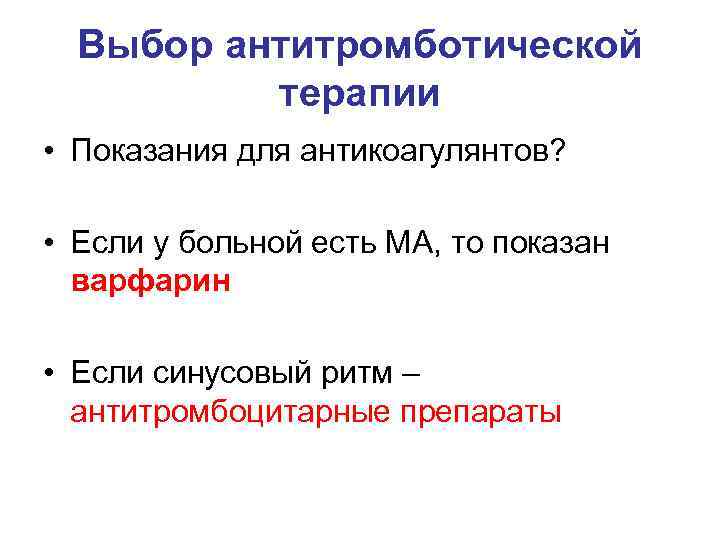 Выбор антитромботической терапии

• Показания для антикоагулянтов?

• Если у больной есть МА, то показан варфарин

• Если синусовый ритм – антитромбоцитарные препараты